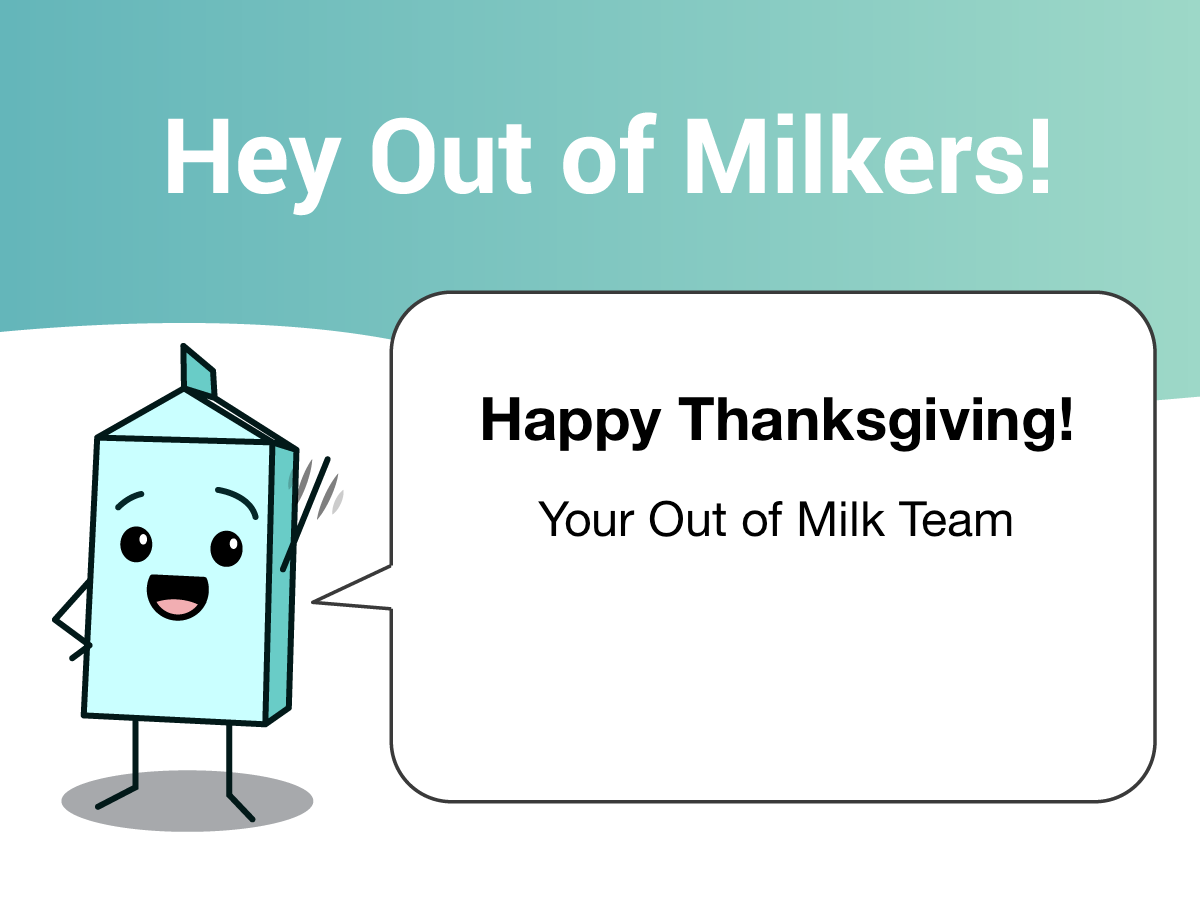 Hey Out of Milkers!

Happy Thanksgiving!

Your Out of Milk Team